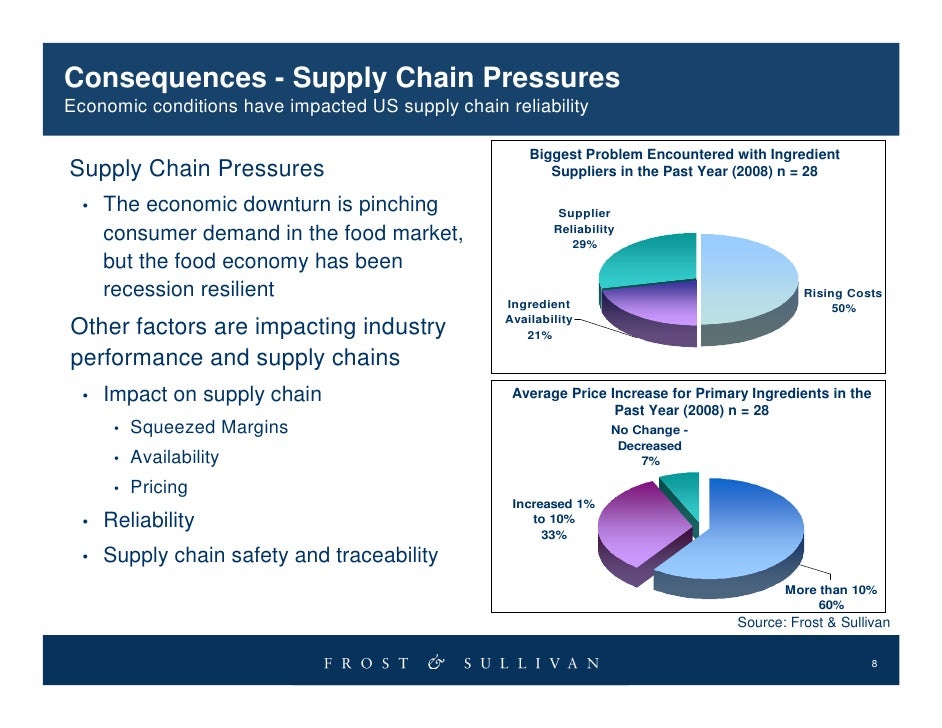 Consequences - Supply Chain Pressures
Economic conditions have impacted US supply chain reliability

Supply Chain Pressures
• The economic downturn is pinching consumer demand in the food market, but the food economy has been recession resilient

Other factors are impacting industry performance and supply chains
• Impact on supply chain
• Squeezed Margins
• Availability
• Pricing
• Reliability
• Supply chain safety and traceability

Biggest Problem Encountered with Ingredient Suppliers in the Past Year (2008) n = 28

Supplier Reliability 29%
Rising Costs 50%
Ingredient Availability 21%

Average Price Increase for Primary Ingredients in the Past Year (2008) n = 28

No Change - Decreased 7%
Increased 1% to 10% 33%
More than 10% 60%

Source: Frost & Sullivan

FROST & SULLIVAN

8